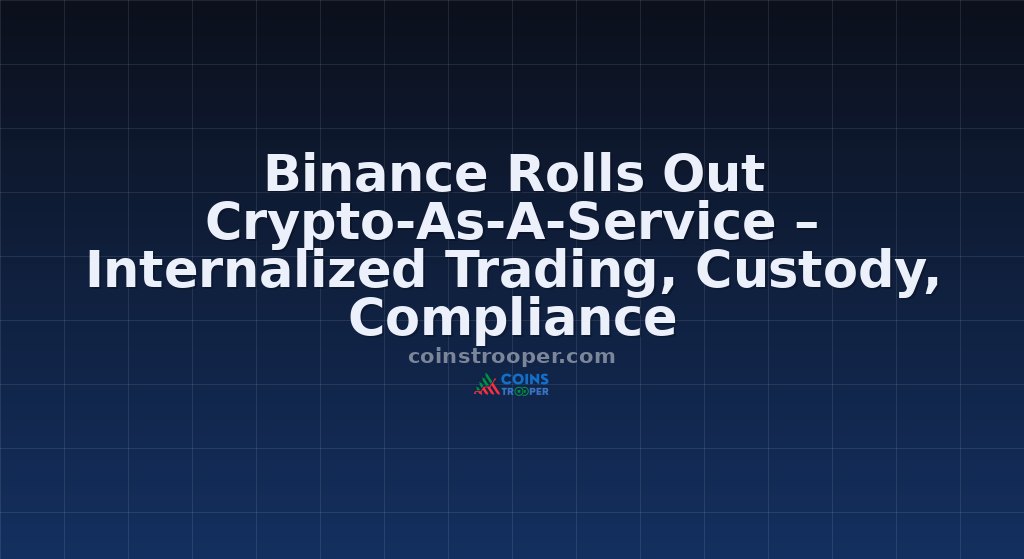 Binance Rolls Out Crypto-As-A-Service – Internalized Trading, Custody, Compliance

coinstrooper.com

COINS TROOPER